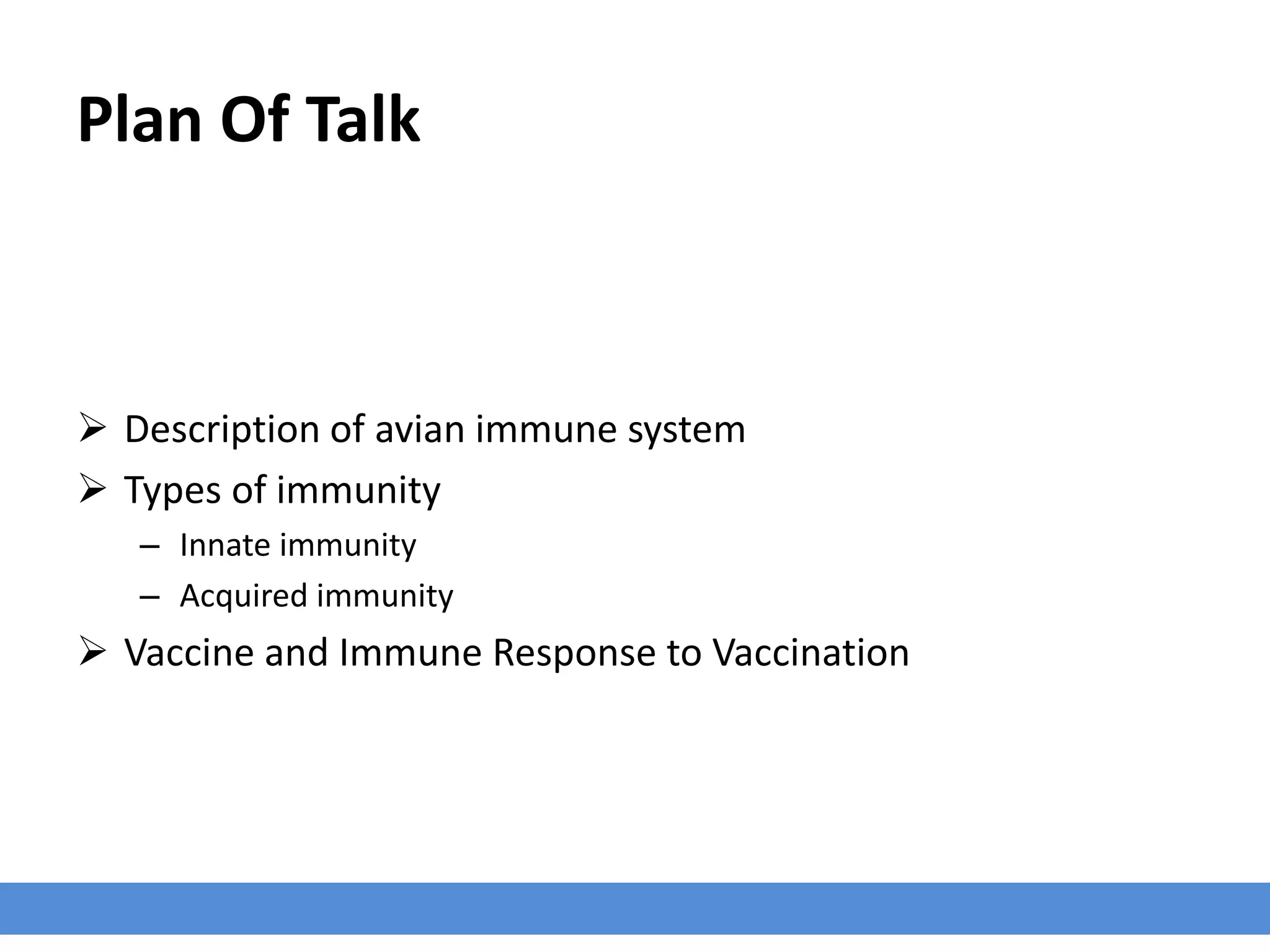 Plan Of Talk

➢ Description of avian immune system
➢ Types of immunity
– Innate immunity
– Acquired immunity
➢ Vaccine and Immune Response to Vaccination